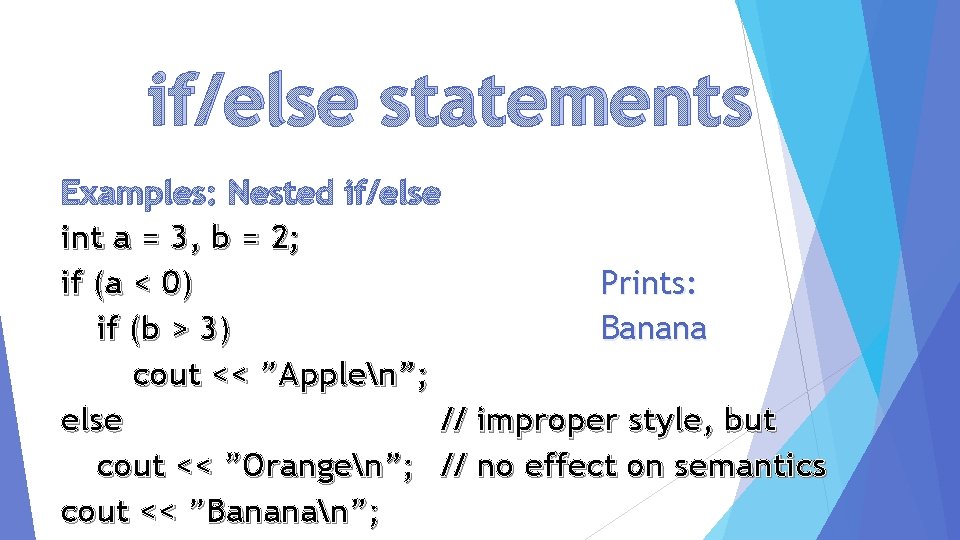 if/else statements

Examples: Nested if/else

int a = 3, b = 2;
if (a < 0)
if (b > 3)
cout << ”Apple\n”;
else // improper style, but
cout << ”Orange\n”; // no effect on semantics
cout << ”Banana\n”;

Prints:
Banana